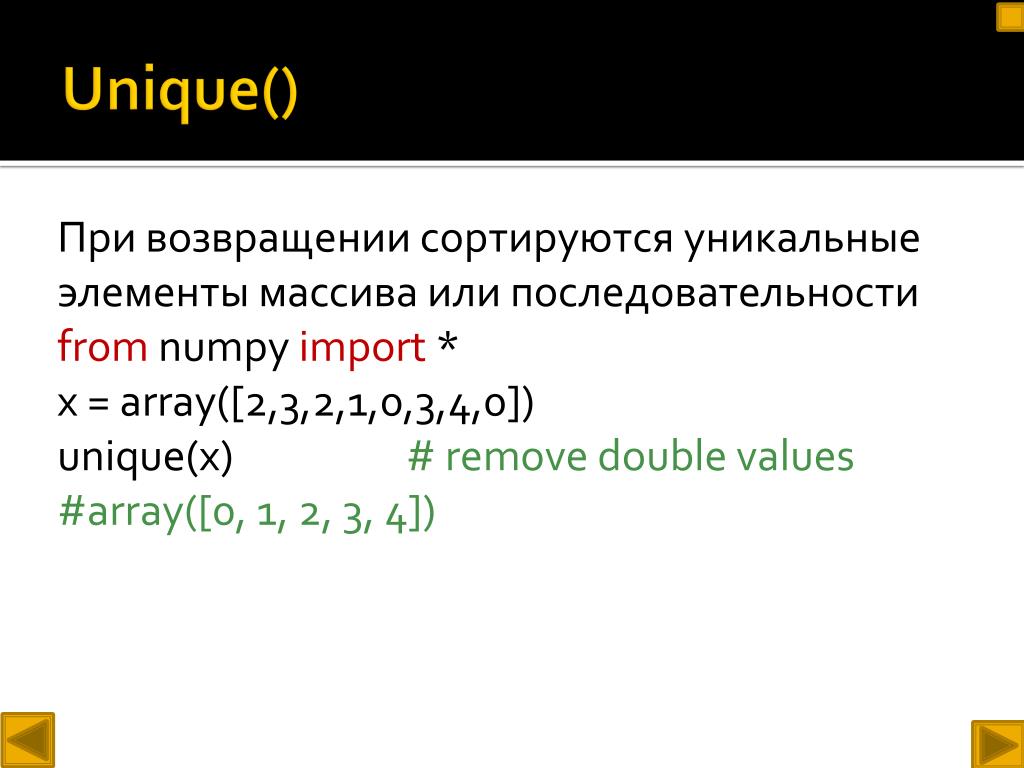 Unique()

При возвращении сортируются уникальные элементы массива или последовательности
from numpy import *
x = array([2,3,2,1,0,3,4,0])
unique(x) # remove double values
#array([0, 1, 2, 3, 4])